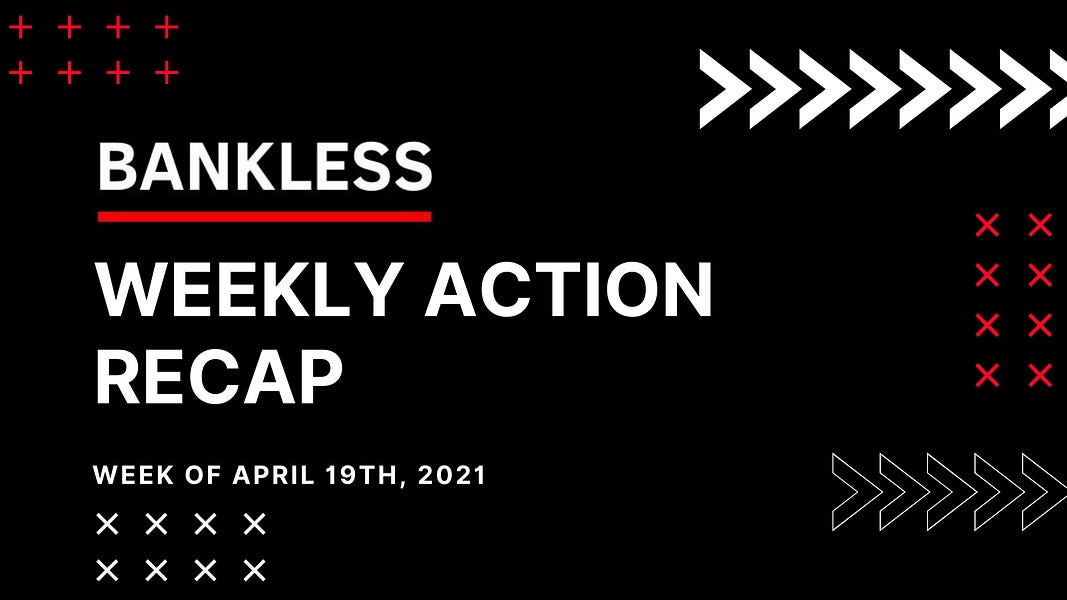 BANKLESS

WEEKLY ACTION RECAP

WEEK OF APRIL 19TH, 2021